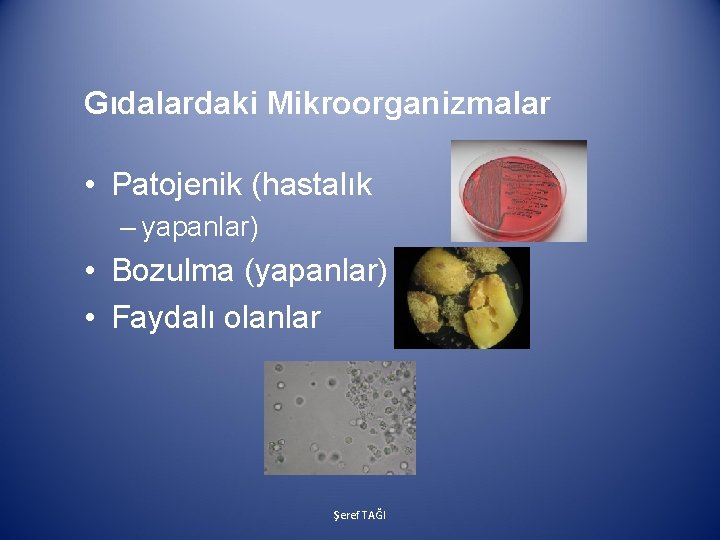 Gıdalardaki Mikroorganizmalar

• Patojenik (hastalık
– yapanlar)
• Bozulma (yapanlar)
• Faydalı olanlar

Şeref TAĞI